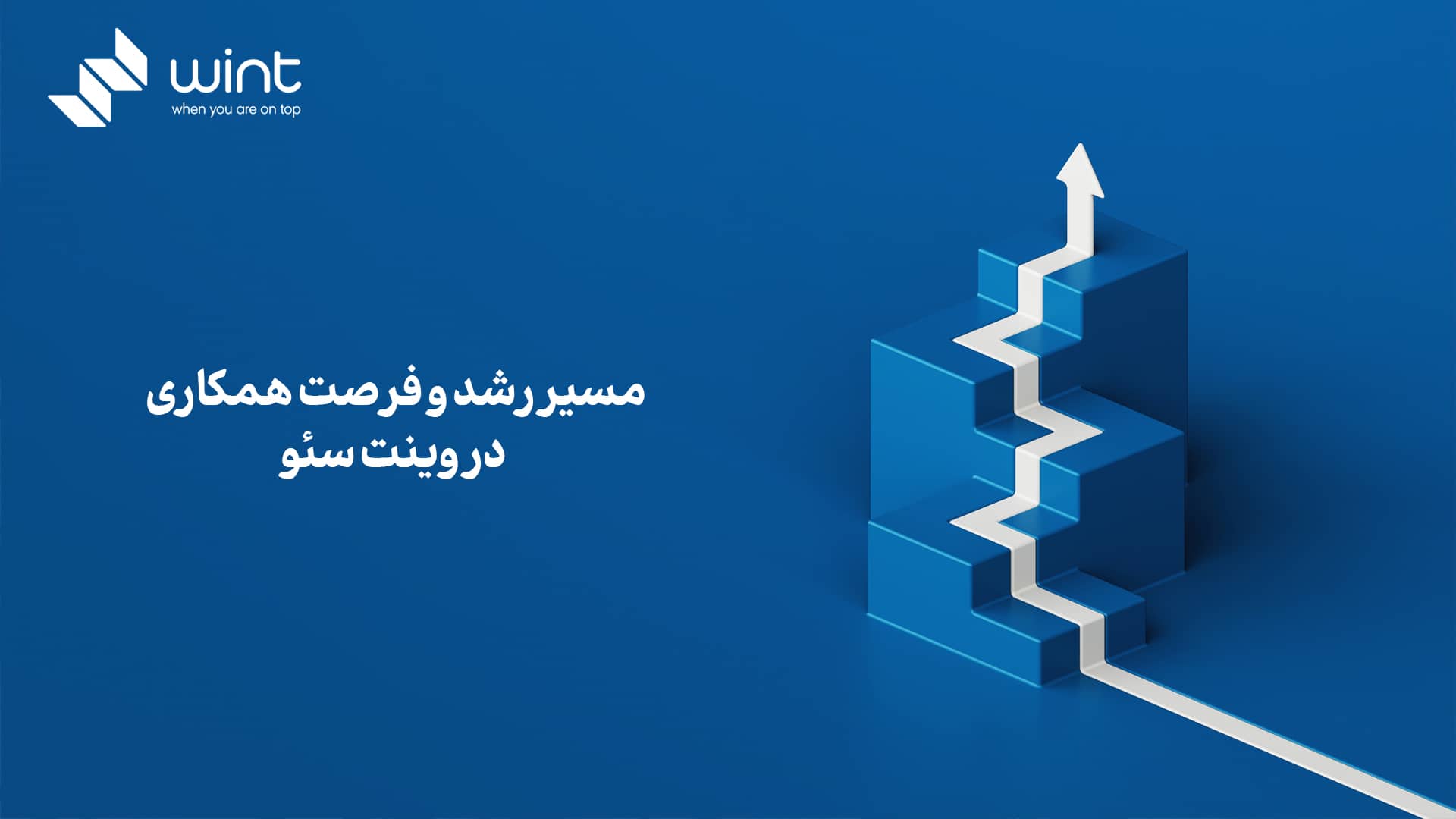 wint
when you are on top

مسیر رشد و فرصت همکاری
در وینت سئو